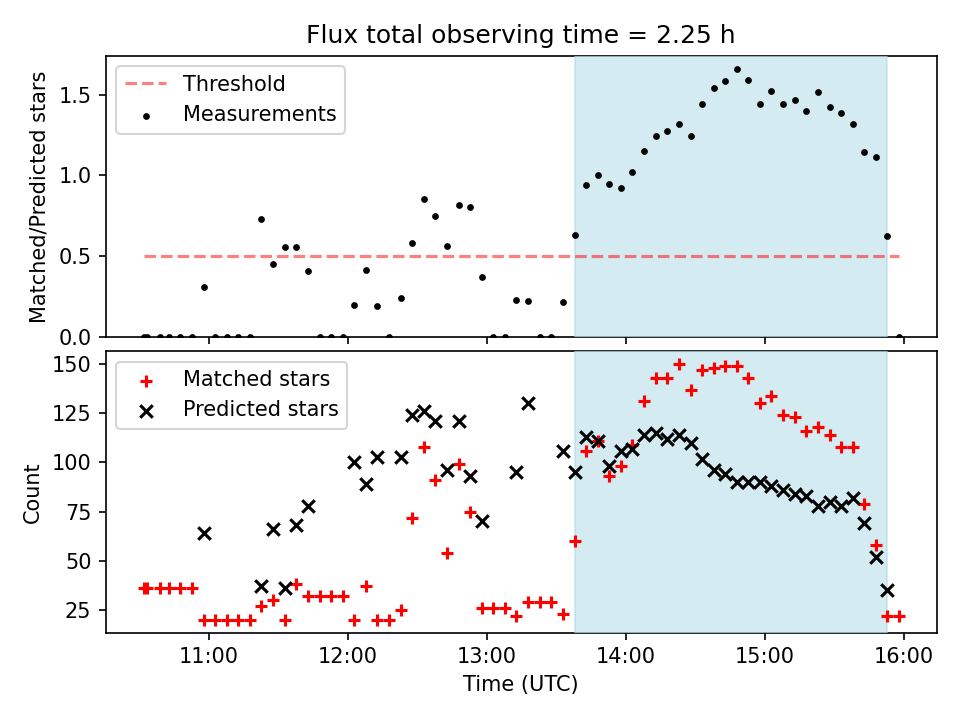 Flux total observing time = 2.25 h

Threshold
Measurements

Matched/Predicted stars

1.5
1.0
0.5
0.0

Matched stars
Predicted stars

Count

150
125
100
75
50
25

11:00
12:00
13:00
14:00
15:00
16:00

Time (UTC)